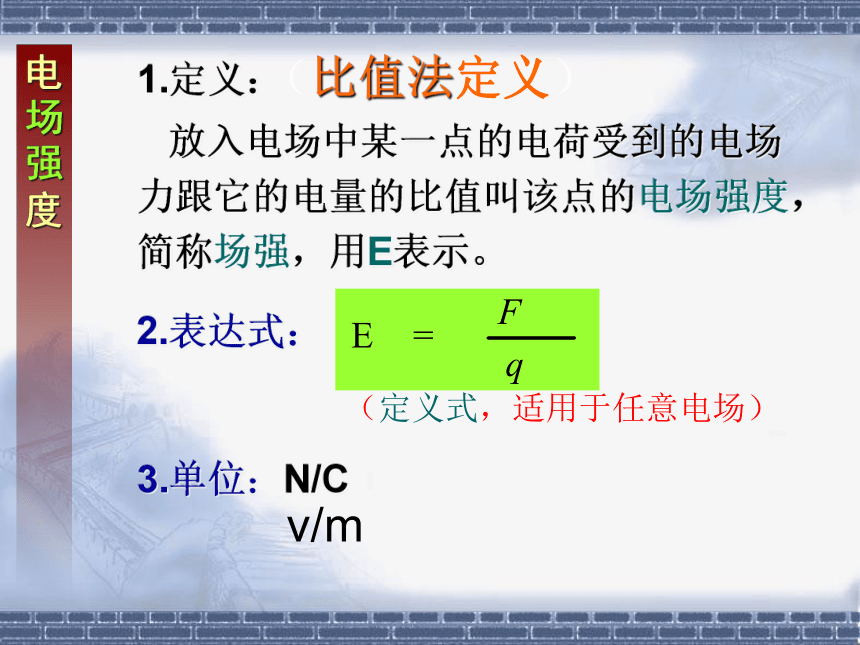 电场强度

1.定义：（比值法定义）

放入电场中某一点的电荷受到的电场力跟它的电量的比值叫该点的电场强度，简称场强，用E表示。

2.表达式： $E = \frac{F}{q}$

（定义式，适用于任意电场）

3.单位：N/C
v/m